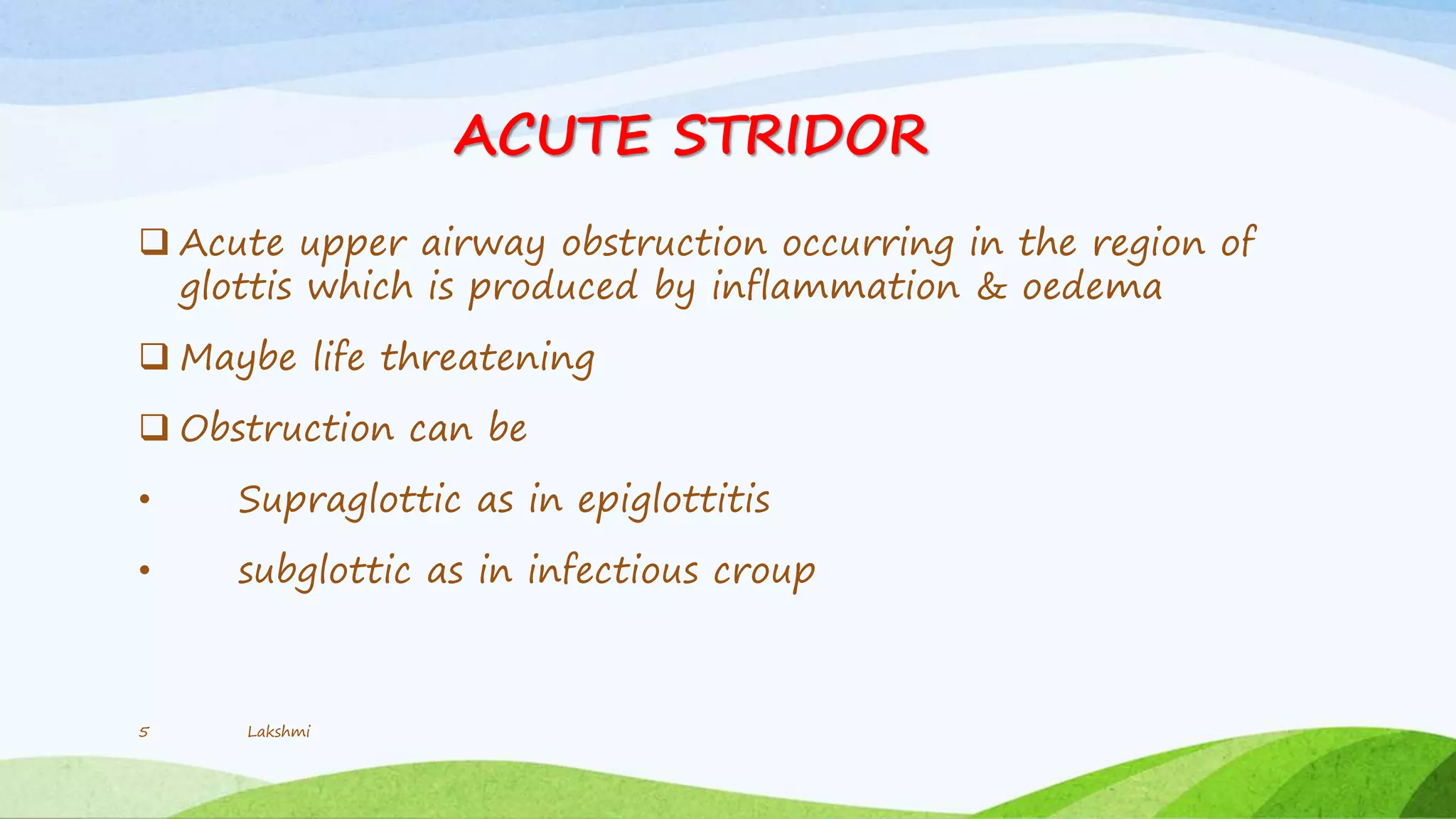 ACUTE STRIDOR

❑ Acute upper airway obstruction occurring in the region of glottis which is produced by inflammation & oedema

❑ Maybe life threatening

❑ Obstruction can be

• Supraglottic as in epiglottitis

• subglottic as in infectious croup

5 Lakshmi